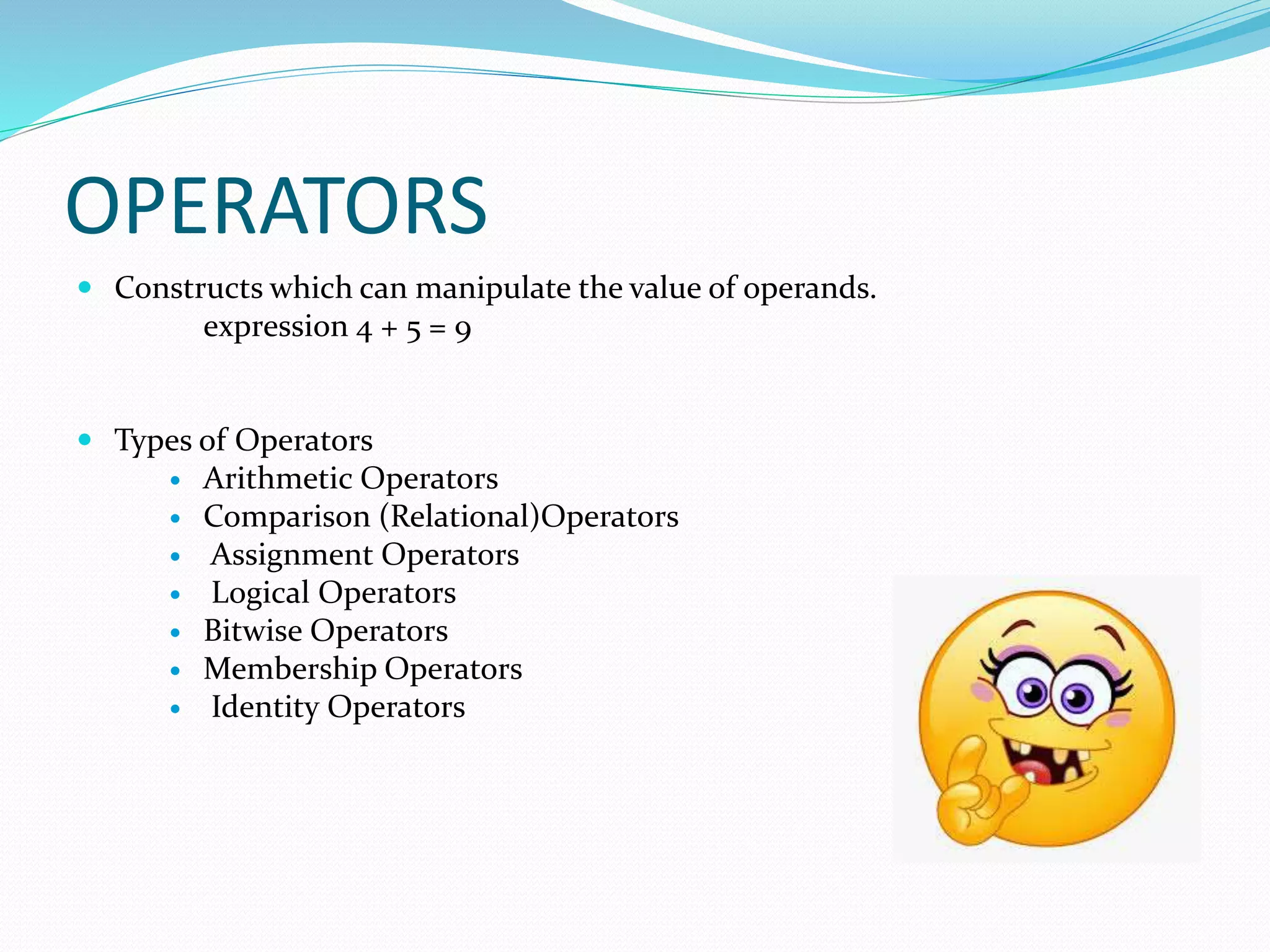 OPERATORS

- Constructs which can manipulate the value of operands.
  expression $4 + 5 = 9$

- Types of Operators
  - Arithmetic Operators
  - Comparison (Relational)Operators
  - Assignment Operators
  - Logical Operators
  - Bitwise Operators
  - Membership Operators
  - Identity Operators